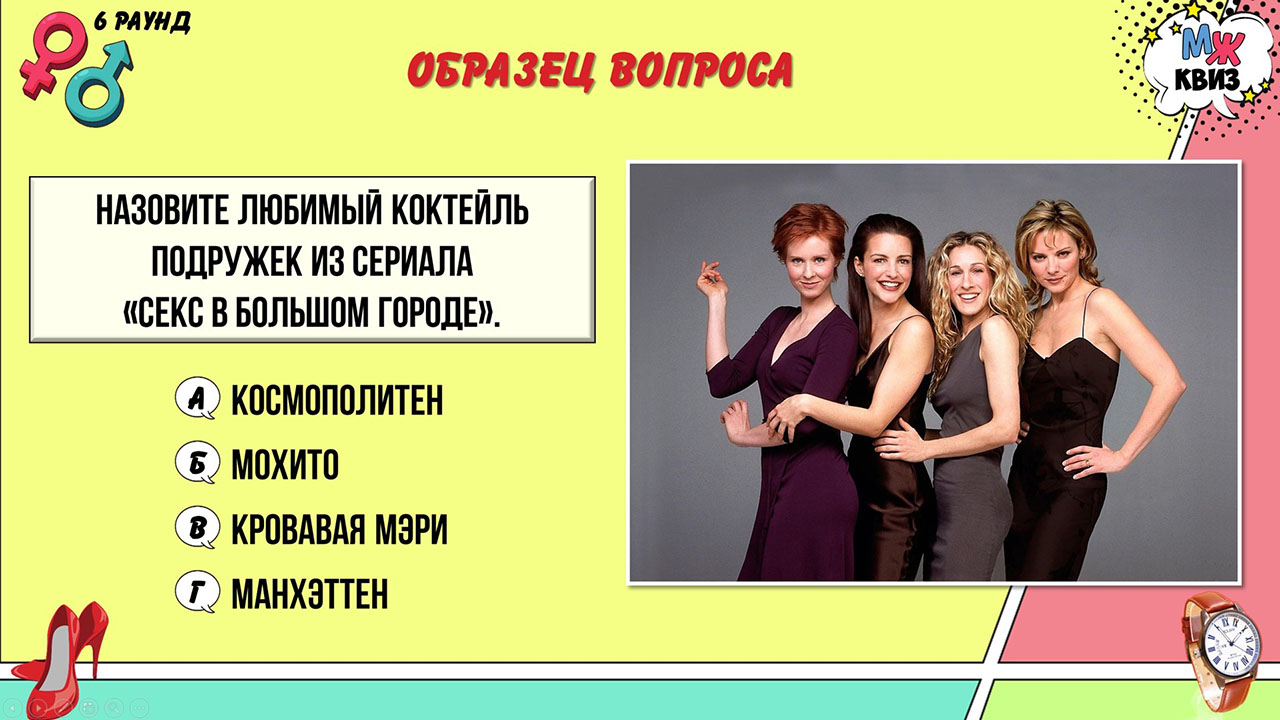 6 РАУНД

ОБРАЗЕЦ ВОПРОСА

МЖ КВИЗ

НАЗОВИТЕ ЛЮБИМЫЙ КОКТЕЙЛЬ ПОДРУЖЕК ИЗ СЕРИАЛА «СЕКС В БОЛЬШОМ ГОРОДЕ».

А КОСМОПОЛИТЕН

Б МОХИТО

В КРОВАВАЯ МЭРИ

Г МАНХЭТТЕН